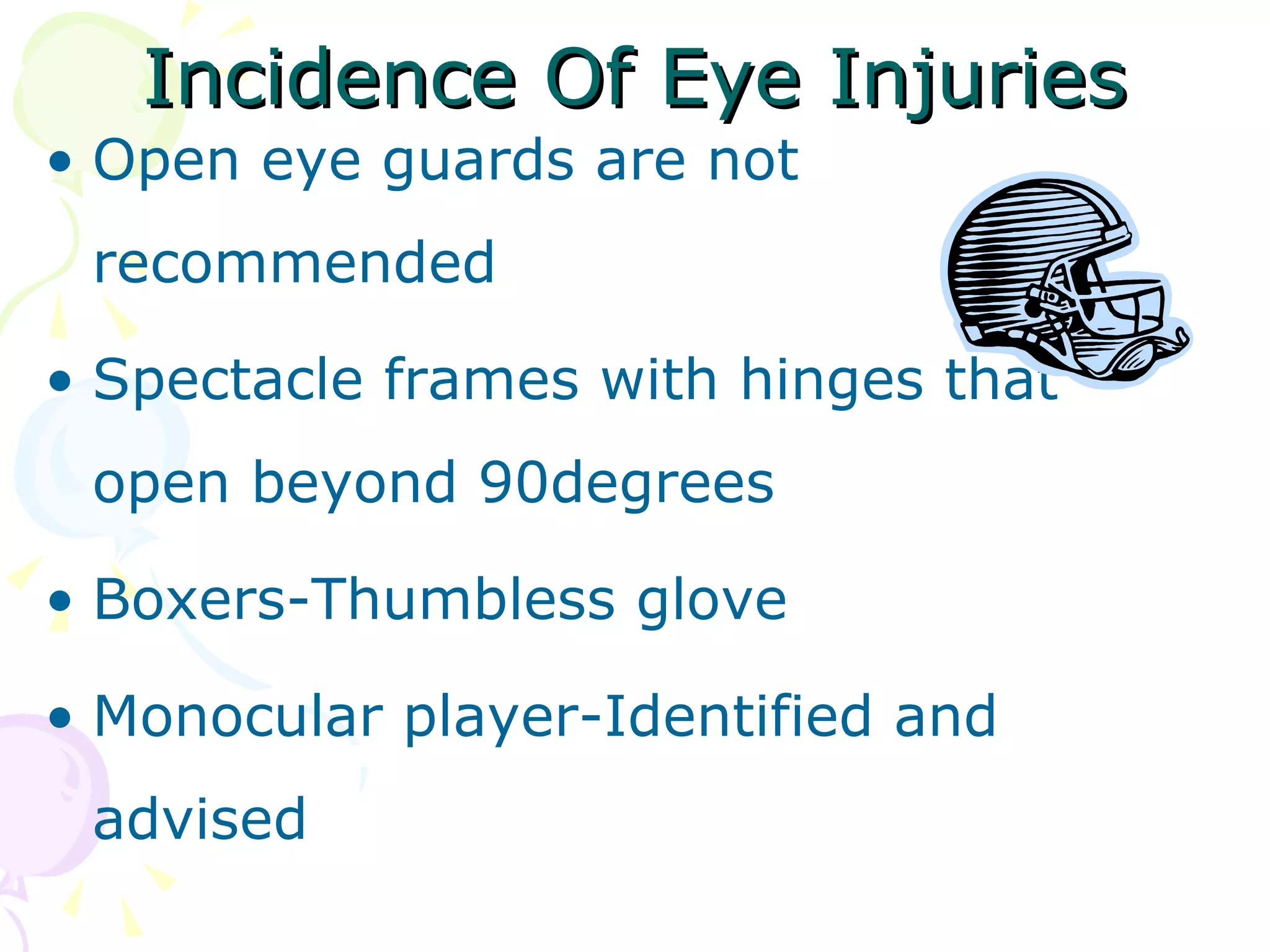 Incidence Of Eye Injuries

• Open eye guards are not recommended

• Spectacle frames with hinges that open beyond 90degrees

• Boxers-Thumbless glove

• Monocular player-Identified and advised